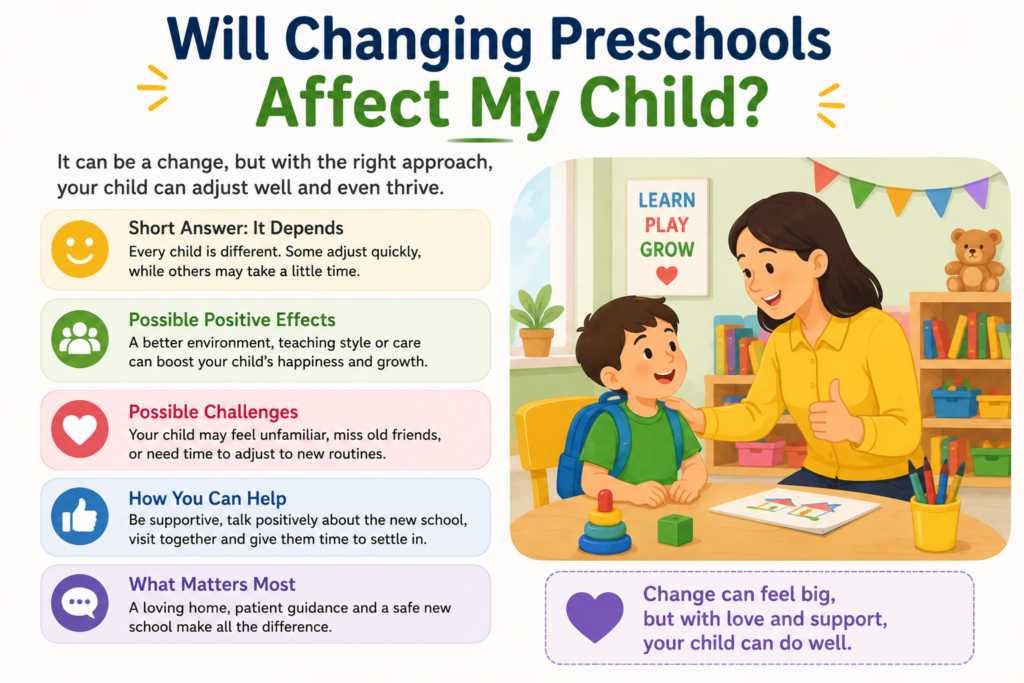 Will Changing Preschools Affect My Child?

It can be a change, but with the right approach, your child can adjust well and even thrive.

Short Answer: It Depends
Every child is different. Some adjust quickly, while others may take a little time.

Possible Positive Effects
A better environment, teaching style or care can boost your child's happiness and growth.

Possible Challenges
Your child may feel unfamiliar, miss old friends, or need time to adjust to new routines.

How You Can Help
Be supportive, talk positively about the new school, visit together and give them time to settle in.

What Matters Most
A loving home, patient guidance and a safe new school make all the difference.

LEARN
PLAY
GROW

Change can feel big, but with love and support, your child can do well.